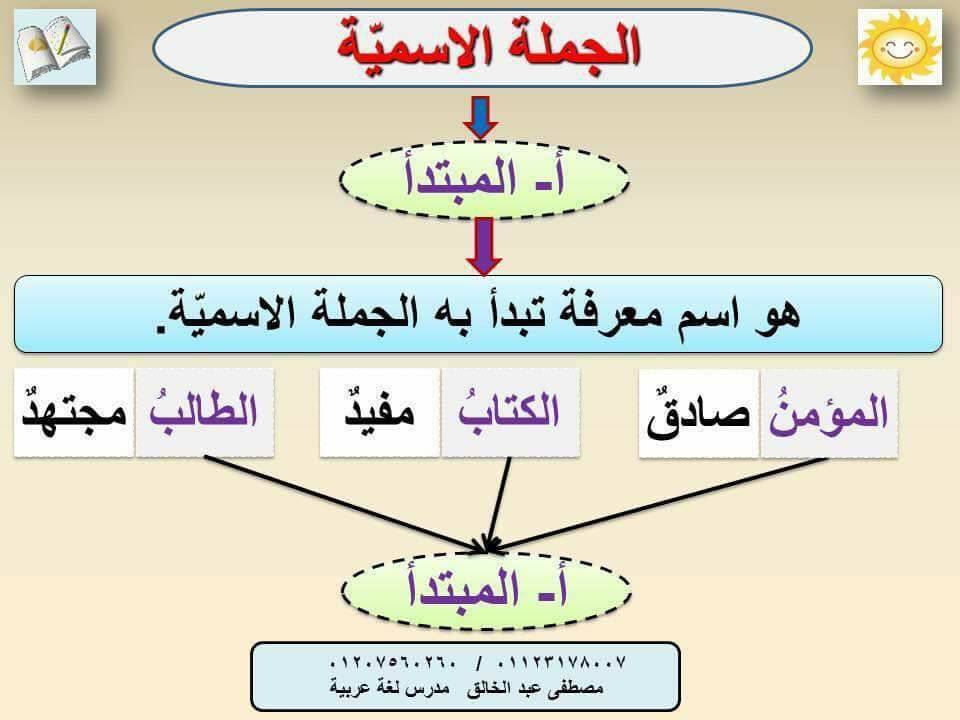 الجملة الاسميّة

أ- المبتدأ

هو اسم معرفة تبدأ به الجملة الاسميّة.

المؤمنُ صادقٌ

الكتابُ مفيدٌ

الطالبُ مجتهدٌ

أ- المبتدأ

٠١١٢٣١٧٨٠٠٧ / ٠١٢٠٧٥٦٠٢٦٠
مصطفى عبد الخالق مدرس لغة عربية